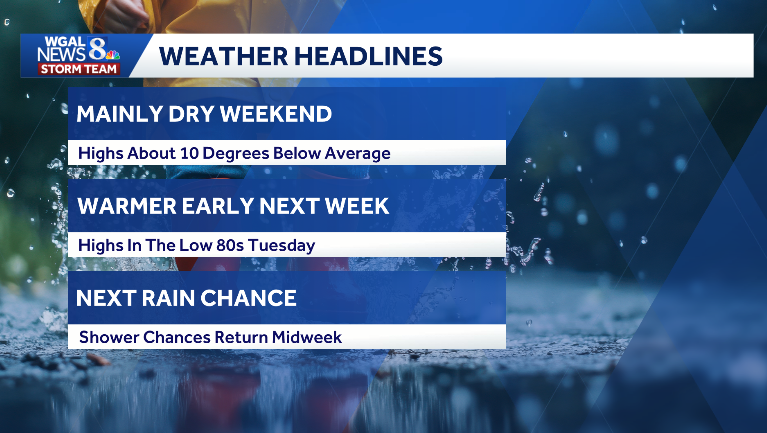 WGAL NEWS 8
STORM TEAM

WEATHER HEADLINES

MAINLY DRY WEEKEND

Highs About 10 Degrees Below Average

WARMER EARLY NEXT WEEK

Highs In The Low 80s Tuesday

NEXT RAIN CHANCE

Shower Chances Return Midweek